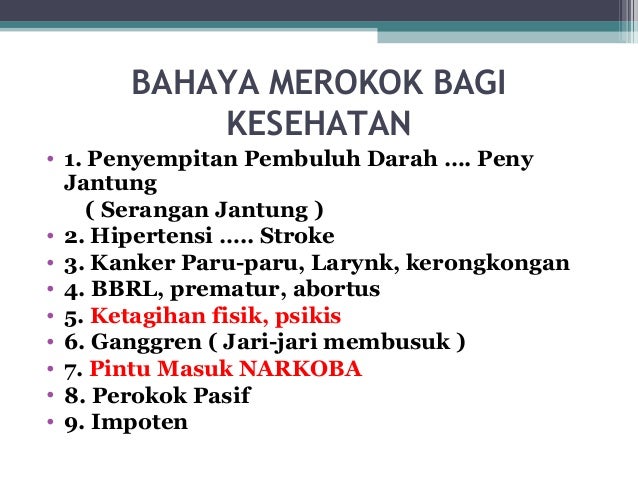 BAHAYA MEROKOK BAGI KESEHATAN

• 1. Penyempitan Pembuluh Darah …. Peny Jantung
( Serangan Jantung )
• 2. Hipertensi ….. Stroke
• 3. Kanker Paru-paru, Larynk, kerongkongan
• 4. BBRL, prematur, abortus
• 5. Ketagihan fisik, psikis
• 6. Ganggren ( Jari-jari membusuk )
• 7. Pintu Masuk NARKOBA
• 8. Perokok Pasif
• 9. Impoten